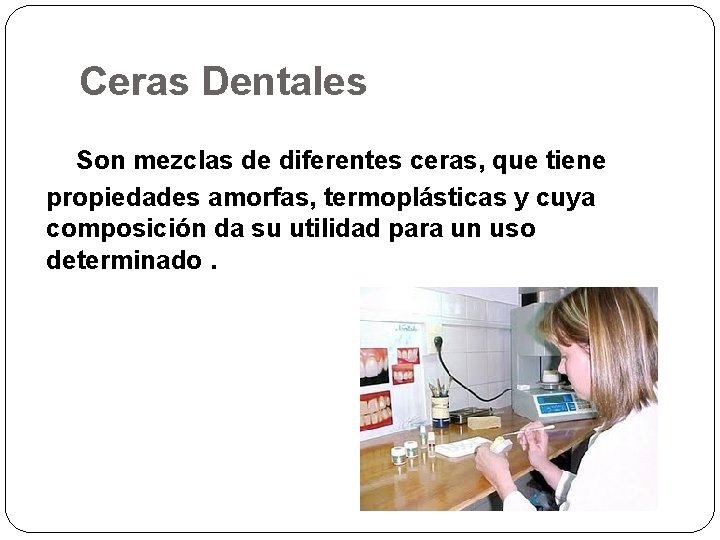 Ceras Dentales

Son mezclas de diferentes ceras, que tiene propiedades amorfas, termoplásticas y cuya composición da su utilidad para un uso determinado .